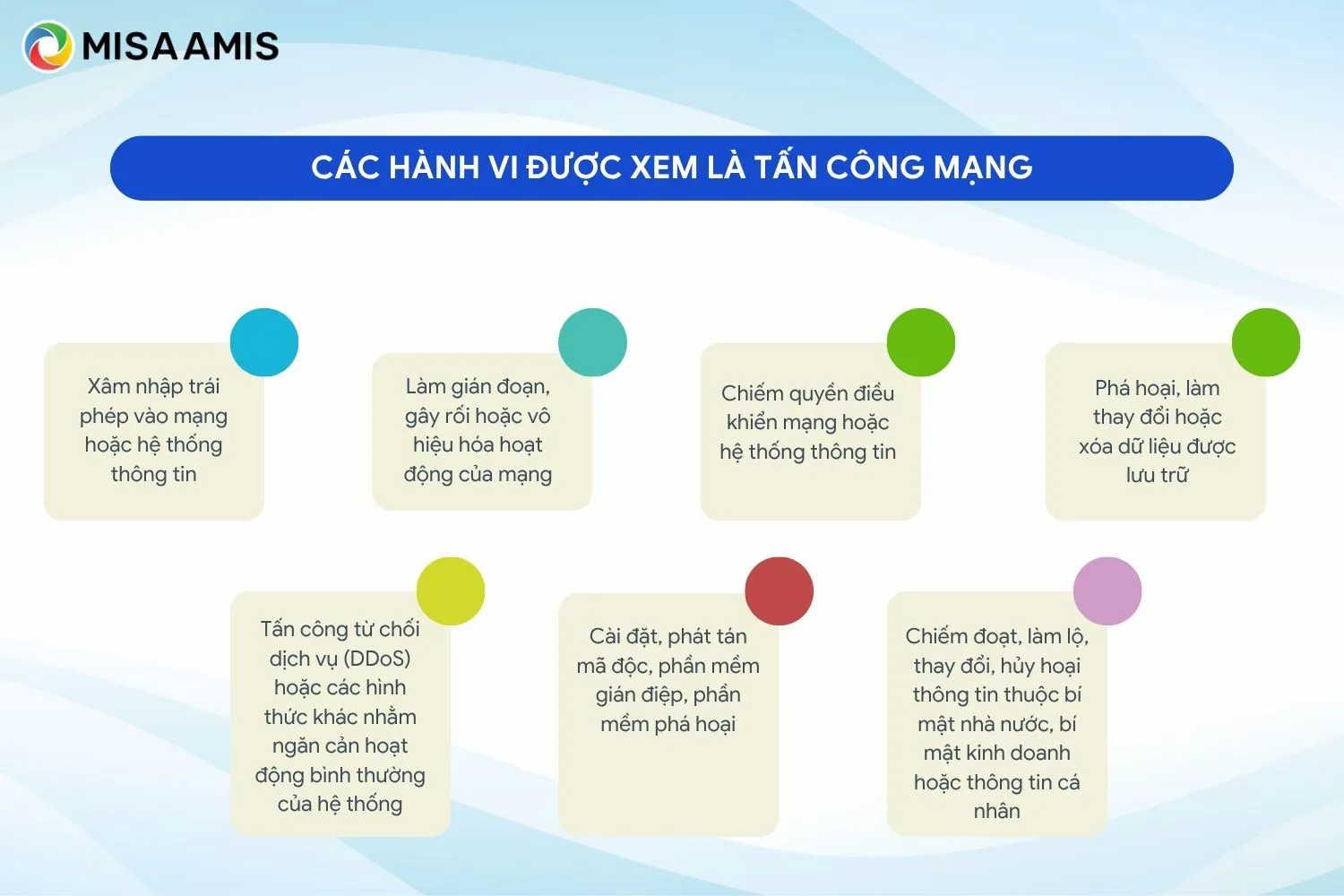 MISA AMIS

CÁC HÀNH VI ĐƯỢC XEM LÀ TẤN CÔNG MẠNG

Xâm nhập trái phép vào mạng hoặc hệ thống thông tin

Làm gián đoạn, gây rối hoặc vô hiệu hóa hoạt động của mạng

Chiếm quyền điều khiển mạng hoặc hệ thống thông tin

Phá hoại, làm thay đổi hoặc xóa dữ liệu được lưu trữ

Tấn công từ chối dịch vụ (DDoS) hoặc các hình thức khác nhằm ngăn cản hoạt động bình thường của hệ thống

Cài đặt, phát tán mã độc, phần mềm gián điệp, phần mềm phá hoại

Chiếm đoạt, làm lộ, thay đổi, hủy hoại thông tin thuộc bí mật nhà nước, bí mật kinh doanh hoặc thông tin cá nhân